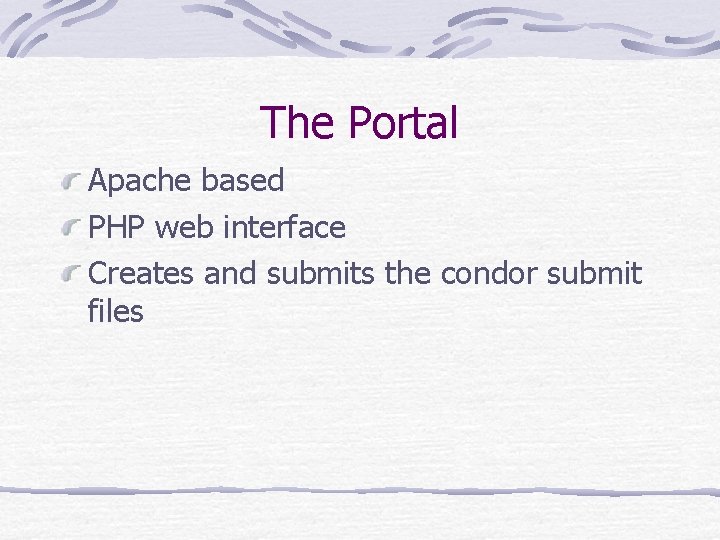 The Portal

Apache based

PHP web interface

Creates and submits the condor submit files